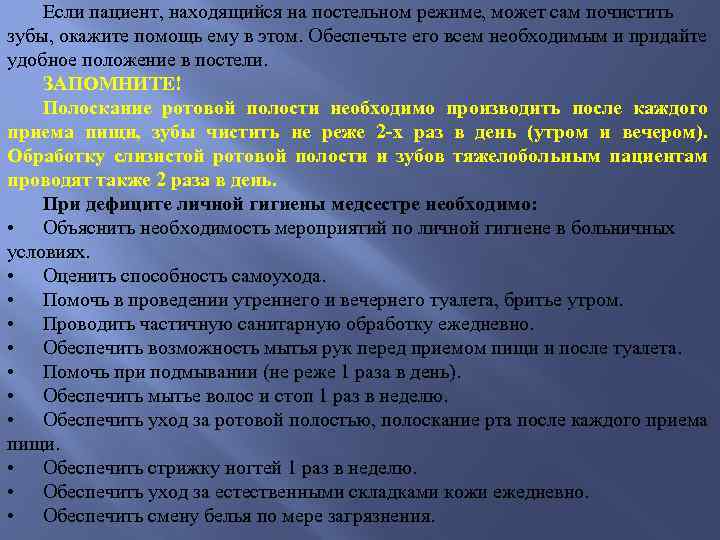 Если пациент, находящийся на постельном режиме, может сам почистить зубы, окажите помощь ему в этом. Обеспечьте его всем необходимым и придайте удобное положение в постели.

ЗАПОМНИТЕ!

Полоскание ротовой полости необходимо производить после каждого приема пищи, зубы чистить не реже 2-х раз в день (утром и вечером). Обработку слизистой ротовой полости и зубов тяжелобольным пациентам проводят также 2 раза в день.

При дефиците личной гигиены медсестре необходимо:

• Объяснить необходимость мероприятий по личной гигиене в больничных условиях.
• Оценить способность самоухода.
• Помочь в проведении утреннего и вечернего туалета, бритье утром.
• Проводить частичную санитарную обработку ежедневно.
• Обеспечить возможность мытья рук перед приемом пищи и после туалета.
• Помочь при подмывании (не реже 1 раза в день).
• Обеспечить мытье волос и стоп 1 раз в неделю.
• Обеспечить уход за ротовой полостью, полоскание рта после каждого приема пищи.
• Обеспечить стрижку ногтей 1 раз в неделю.
• Обеспечить уход за естественными складками кожи ежедневно.
• Обеспечить смену белья по мере загрязнения.